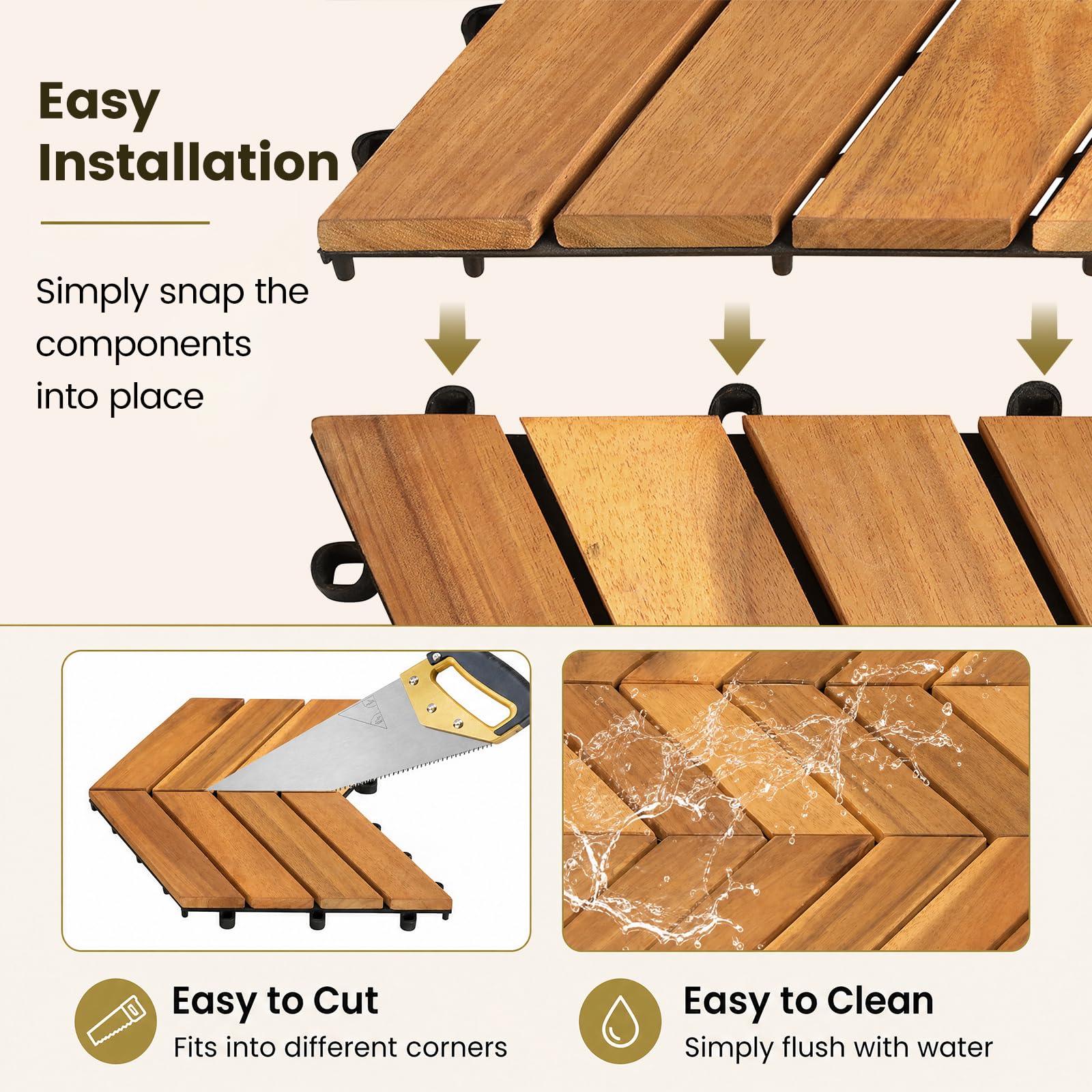 Easy Installation

Simply snap the components into place

Easy to Cut
Fits into different corners

Easy to Clean
Simply flush with water